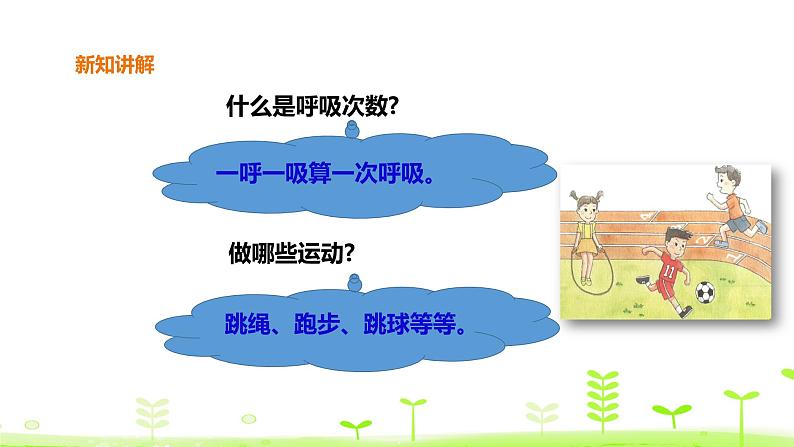 新知讲解

什么是呼吸次数？

一呼一吸算一次呼吸。

做哪些运动？

跳绳、跑步、跳球等等。

11